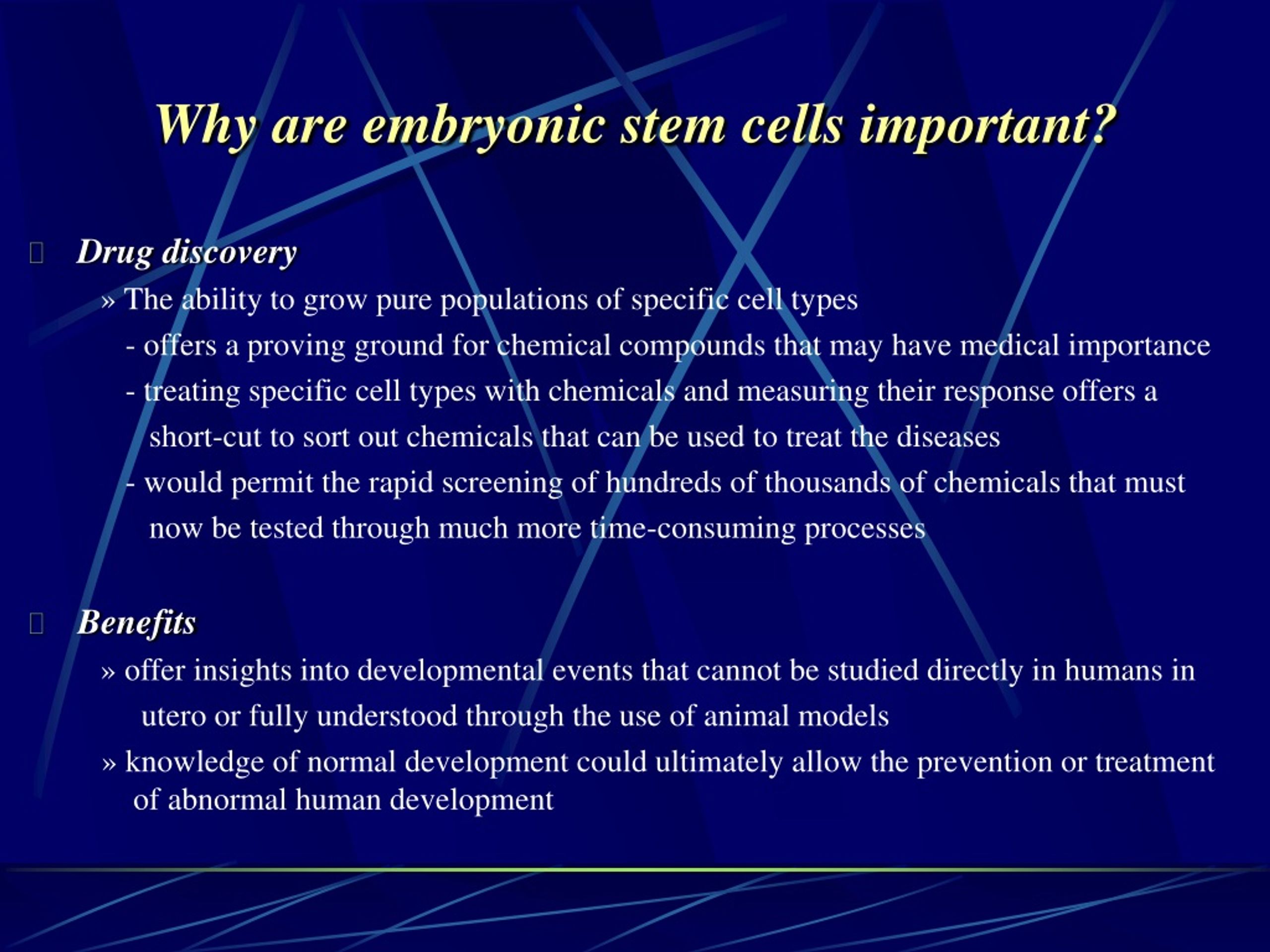 Why are embryonic stem cells important?

Drug discovery

» The ability to grow pure populations of specific cell types

- offers a proving ground for chemical compounds that may have medical importance

- treating specific cell types with chemicals and measuring their response offers a short-cut to sort out chemicals that can be used to treat the diseases

- would permit the rapid screening of hundreds of thousands of chemicals that must now be tested through much more time-consuming processes

Benefits

» offer insights into developmental events that cannot be studied directly in humans in utero or fully understood through the use of animal models

» knowledge of normal development could ultimately allow the prevention or treatment of abnormal human development